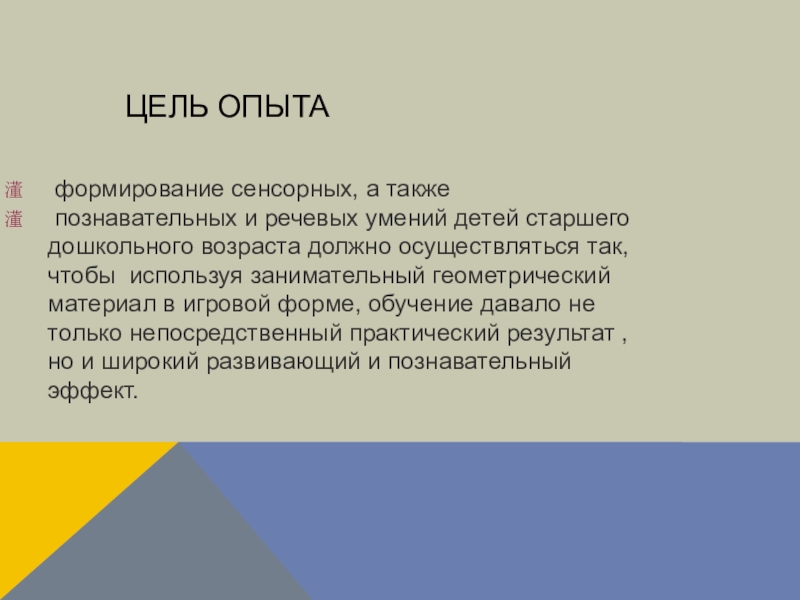 ЦЕЛЬ ОПЫТА

灌 формирование сенсорных, а также
灌 познавательных и речевых умений детей старшего дошкольного возраста должно осуществляться так, чтобы используя занимательный геометрический материал в игровой форме, обучение давало не только непосредственный практический результат , но и широкий развивающий и познавательный эффект.